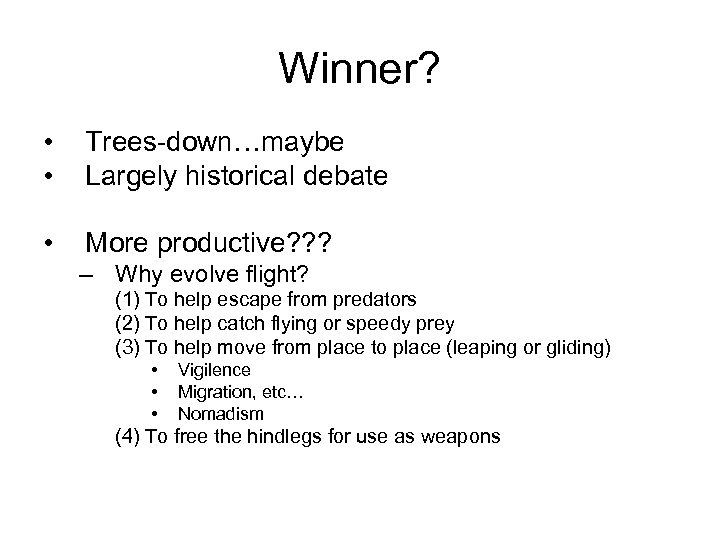 Winner?

• Trees-down…maybe
• Largely historical debate

• More productive???
– Why evolve flight?
(1) To help escape from predators
(2) To help catch flying or speedy prey
(3) To help move from place to place (leaping or gliding)
• Vigilence
• Migration, etc…
• Nomadism
(4) To free the hindlegs for use as weapons